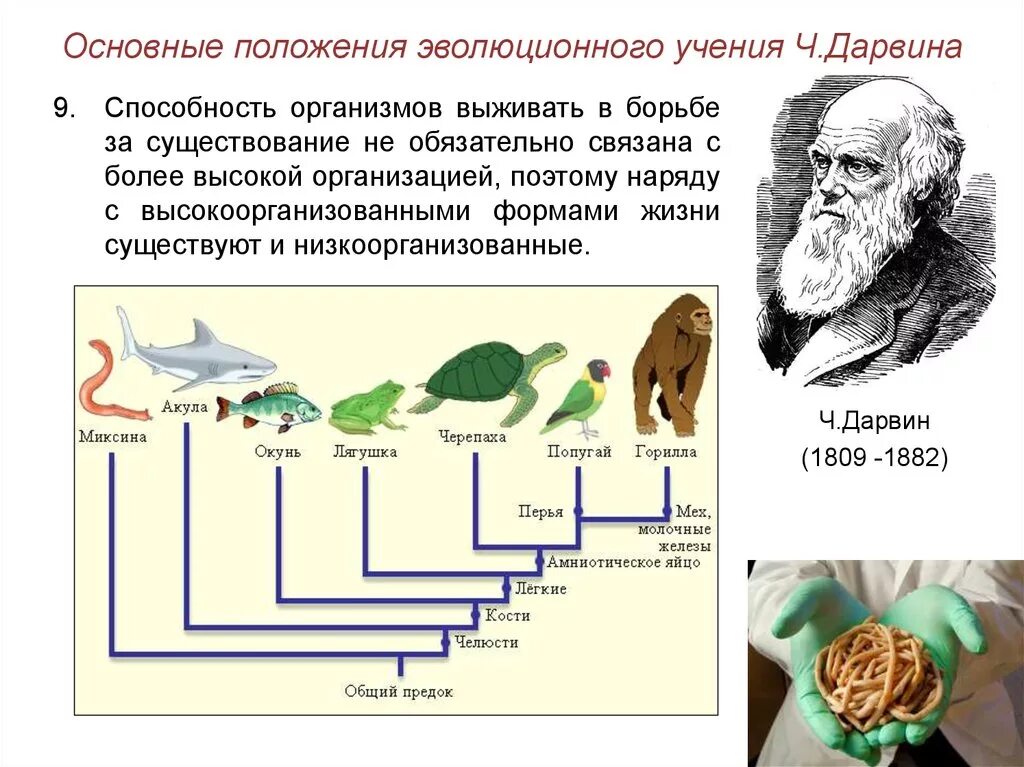 Основные положения эволюционного учения Ч.Дарвина

9. Способность организмов выживать в борьбе за существование не обязательно связана с более высокой организацией, поэтому наряду с высокоорганизованными формами жизни существуют и низкоорганизованные.

Миксина
Акула
Окунь
Лягушка
Черепаха
Попугай
Горилла
Перья
Мех, молочные железы
Амниотическое яйцо
Лёгкие
Кости
Челюсти
Общий предок

Ч.Дарвин
(1809 -1882)